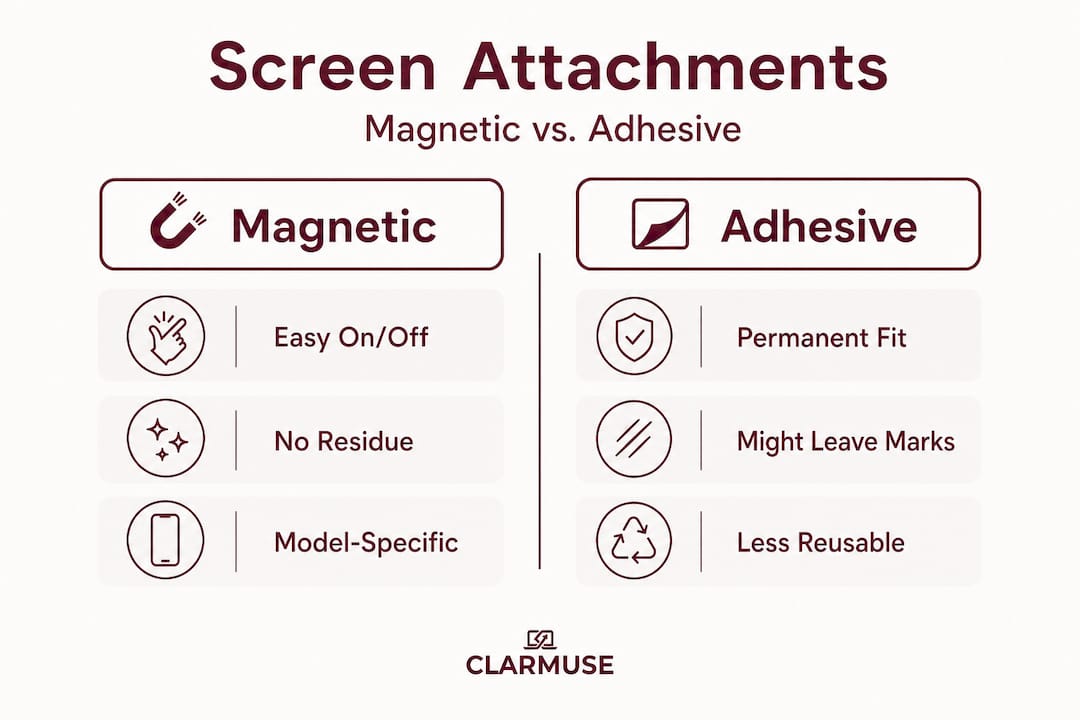 Screen Attachments

Magnetic vs. Adhesive

Magnetic

Easy On/Off

No Residue

Model-Specific

Adhesive

Permanent Fit

Might Leave Marks

Less Reusable

CLARMUSE